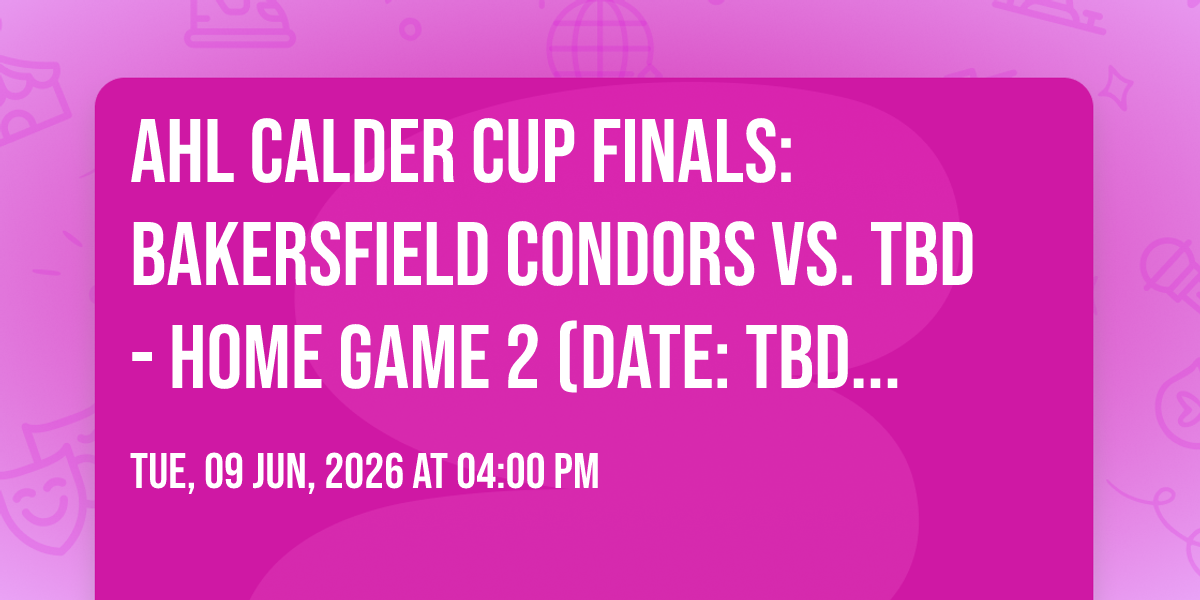 AHL CALDER CUP FINALS: BAKERSFIELD CONDORS VS. TBD - HOME GAME 2 (DATE: TBD...

TUE, 09 JUN, 2026 AT 04:00 PM